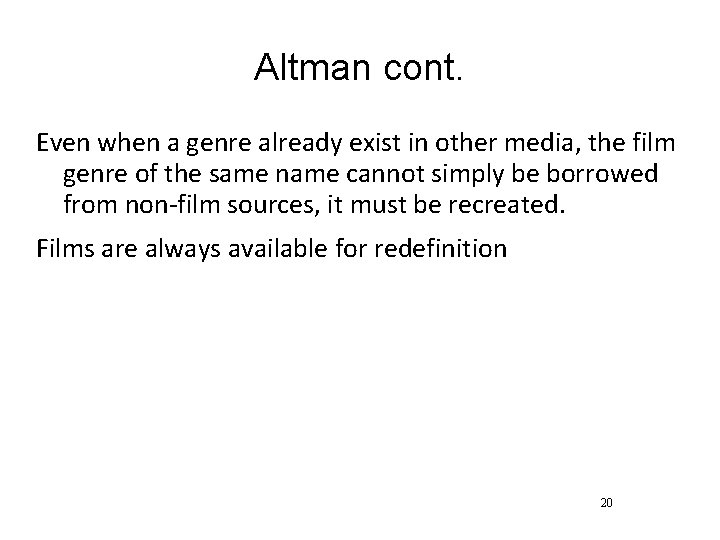 Altman cont.

Even when a genre already exist in other media, the film genre of the same name cannot simply be borrowed from non-film sources, it must be recreated.

Films are always available for redefinition

20